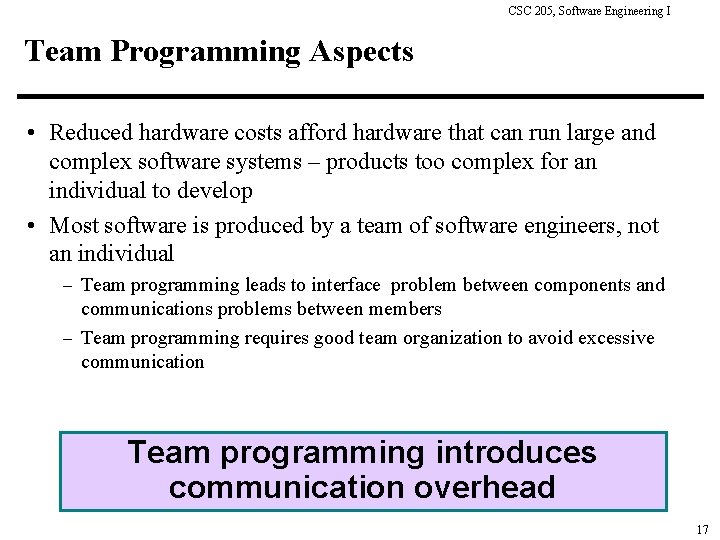 CSC 205, Software Engineering I

Team Programming Aspects

• Reduced hardware costs afford hardware that can run large and complex software systems – products too complex for an individual to develop

• Most software is produced by a team of software engineers, not an individual

– Team programming leads to interface problem between components and communications problems between members

– Team programming requires good team organization to avoid excessive communication

Team programming introduces communication overhead

17